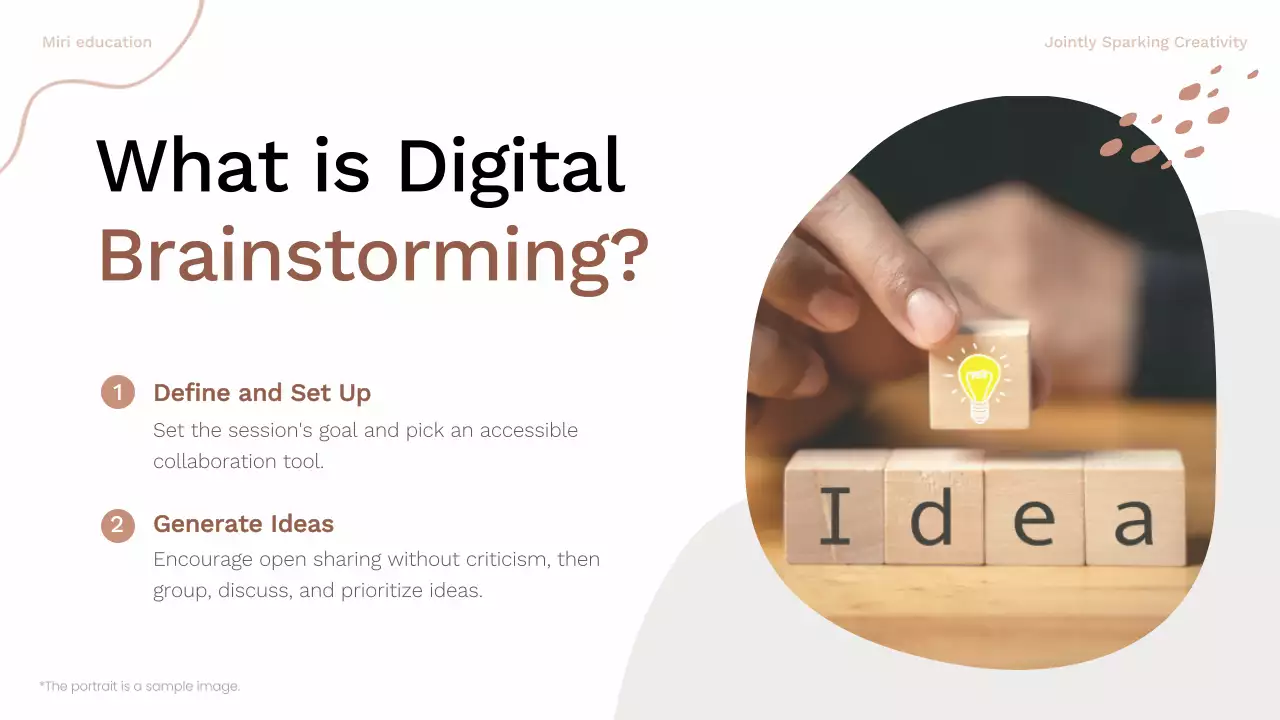 Miri education

Jointly Sparking Creativity

What is Digital Brainstorming?

1 Define and Set Up
Set the session's goal and pick an accessible collaboration tool.

2 Generate Ideas
Encourage open sharing without criticism, then group, discuss, and prioritize ideas.

Idea

*The portrait is a sample image.